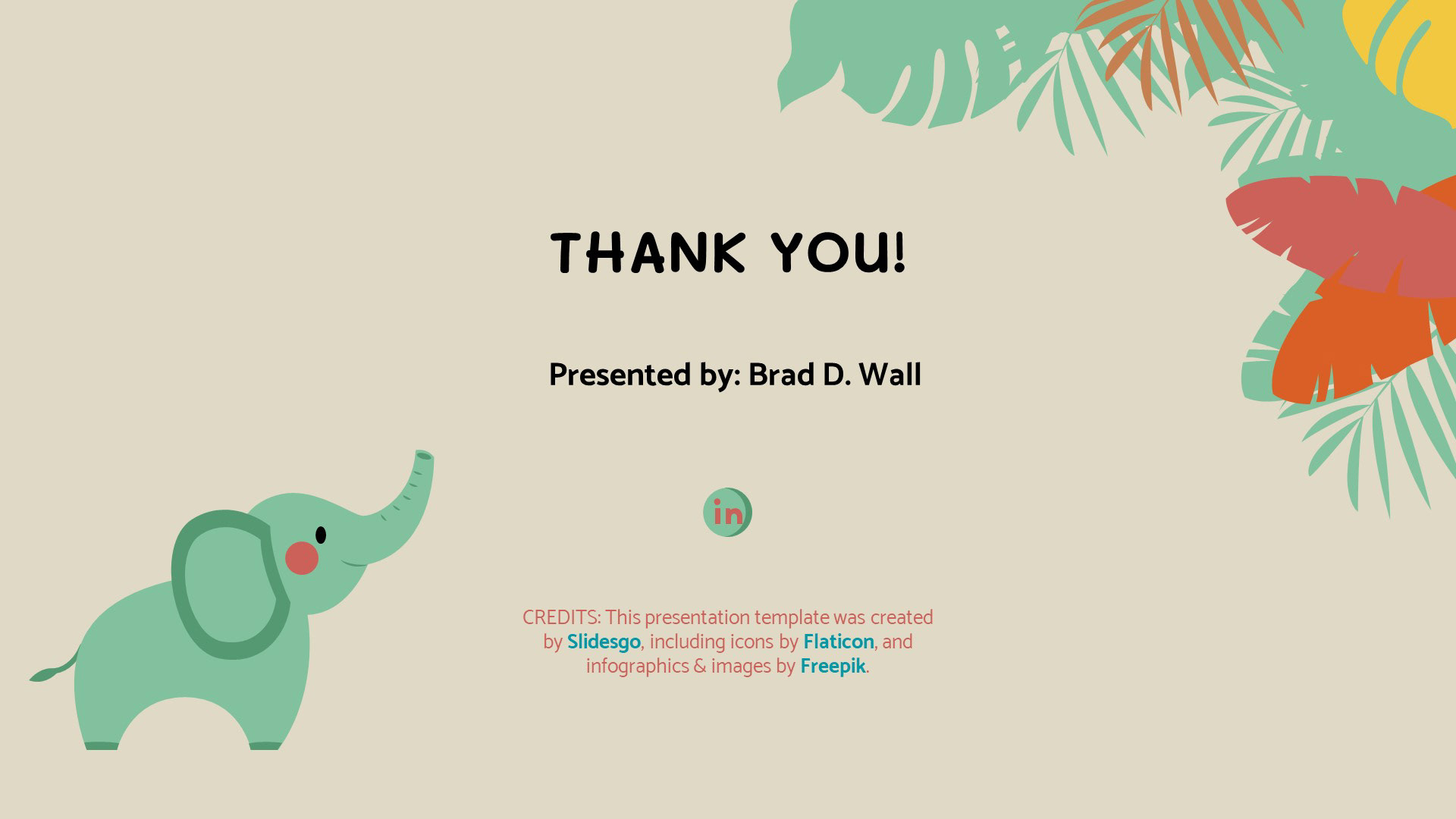 THANK YOU!

Presented by: Brad D. Wall

in

CREDITS: This presentation template was created by Slidesgo, including icons by Flaticon, and infographics & images by Freepik.